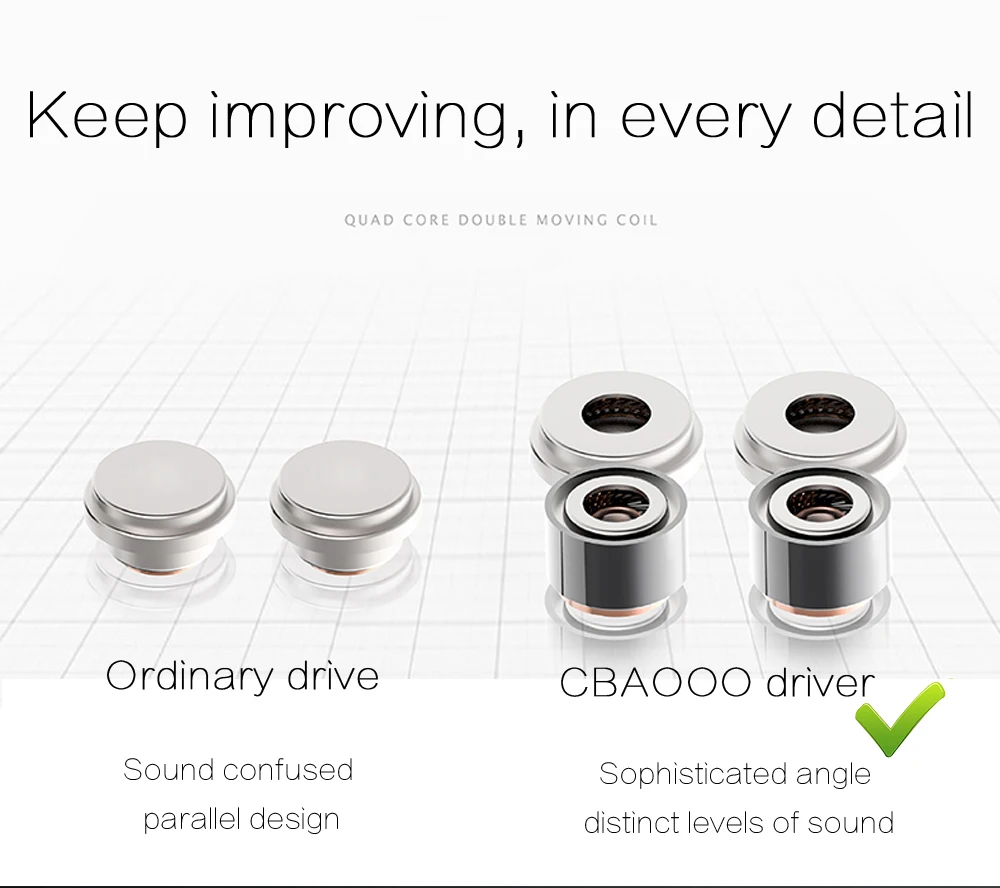 Keep improving, in every detail

QUAD CORE DOUBLE MOVING COIL

Ordinary drive

Sound confused
parallel design

CBAOOO driver

Sophisticated angle
distinct levels of sound